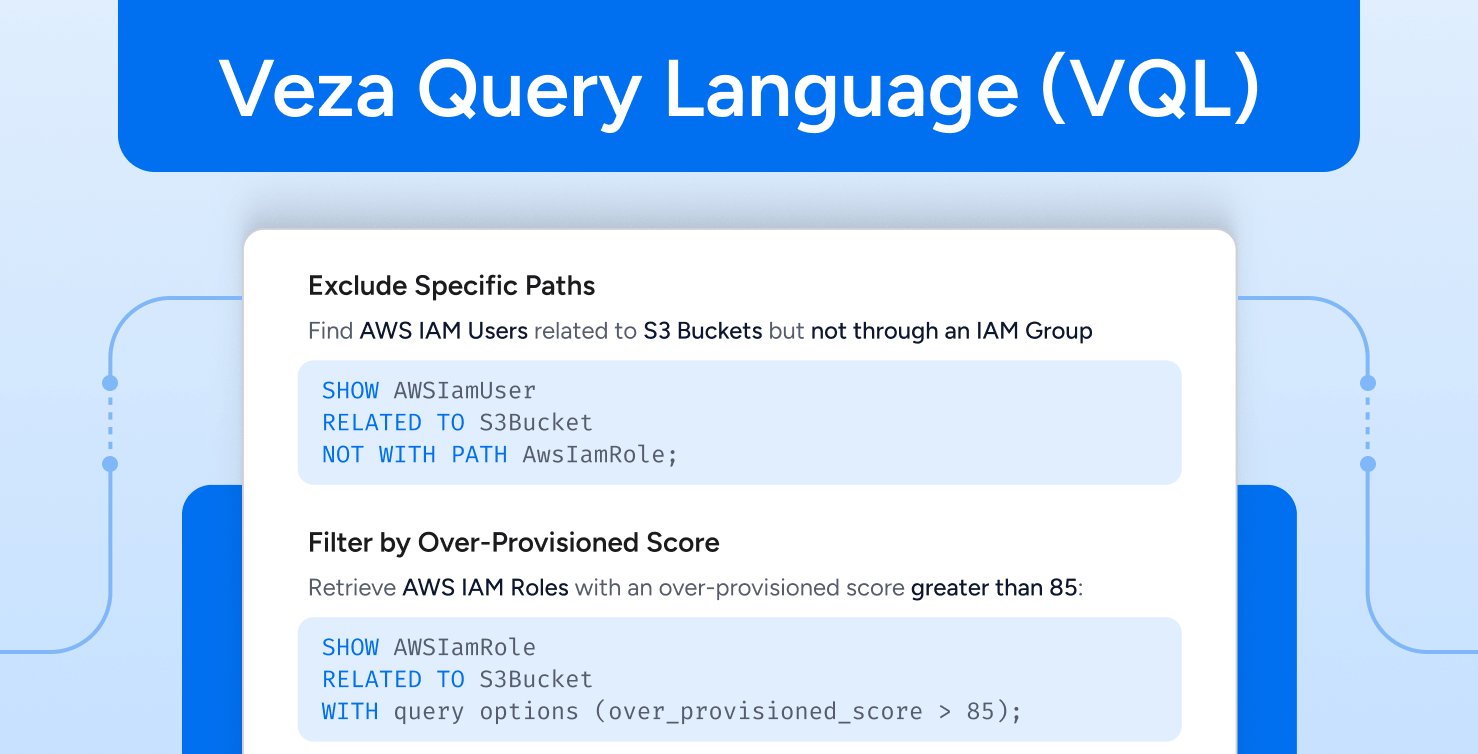 Veza Query Language (VQL)

Exclude Specific Paths

Find AWS IAM Users related to S3 Buckets but not through an IAM Group

SHOW AWSIamUser
RELATED TO S3Bucket
NOT WITH PATH AwsIamRole;

Filter by Over-Provisioned Score

Retrieve AWS IAM Roles with an over-provisioned score greater than 85:

SHOW AWSIamRole
RELATED TO S3Bucket
WITH query options (over_provisioned_score > 85);